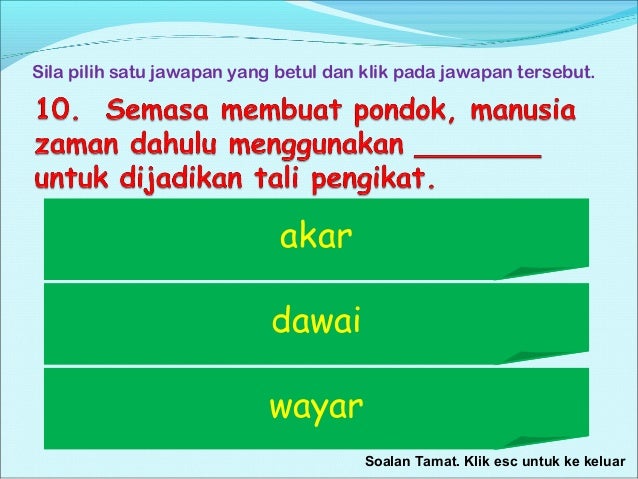 Sila pilih satu jawapan yang betul dan klik pada jawapan tersebut.

10. Semasa membuat pondok, manusia zaman dahulu menggunakan _______ untuk dijadikan tali pengikat.

akar

dawai

wayar

Soalan Tamat. Klik esc untuk ke keluar